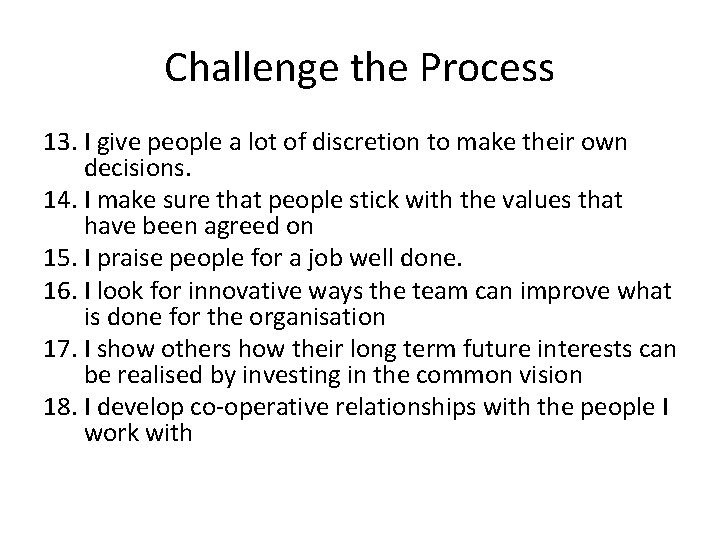 Challenge the Process

13. I give people a lot of discretion to make their own decisions.
14. I make sure that people stick with the values that have been agreed on
15. I praise people for a job well done.
16. I look for innovative ways the team can improve what is done for the organisation
17. I show others how their long term future interests can be realised by investing in the common vision
18. I develop co-operative relationships with the people I work with